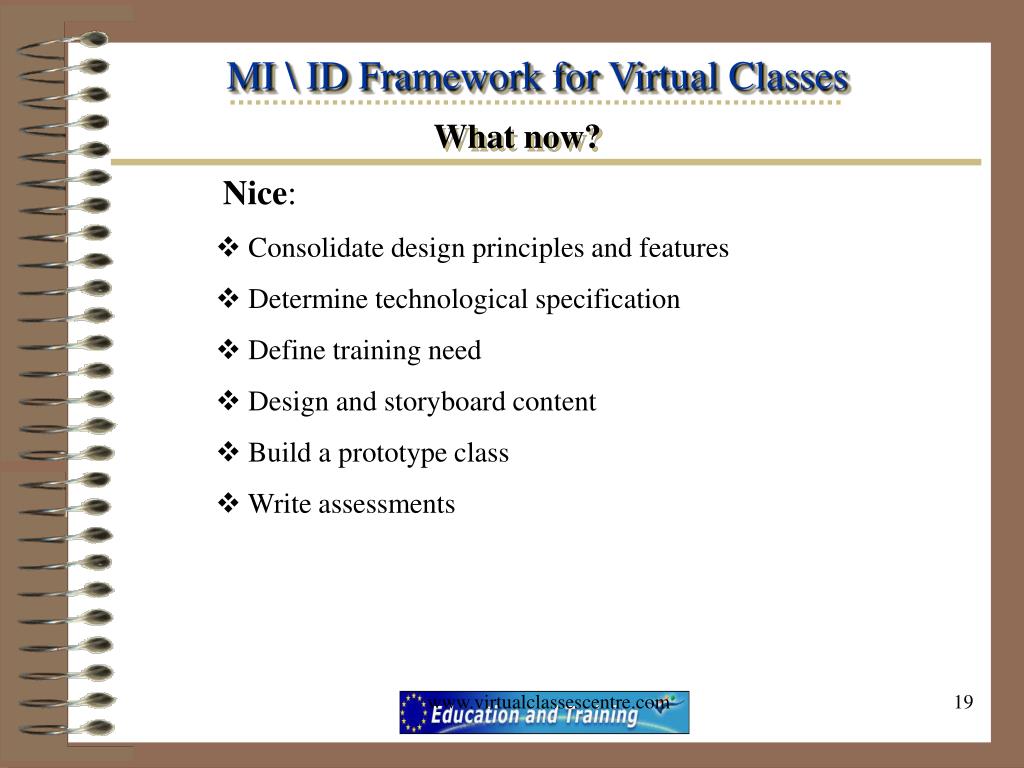 MI \ ID Framework for Virtual Classes

What now?

Nice:

❖ Consolidate design principles and features

❖ Determine technological specification

❖ Define training need

❖ Design and storyboard content

❖ Build a prototype class

❖ Write assessments

www.virtualclassescentre.com

Education and Training

19